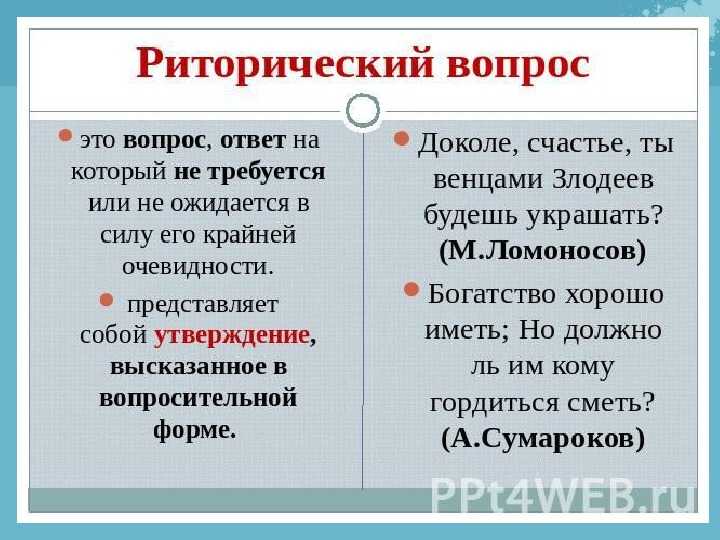 Риторический вопрос

это вопрос, ответ на который не требуется или не ожидается в силу его крайней очевидности.

представляет собой утверждение, высказанное в вопросительной форме.

Доколе, счастье, ты венцами Злодеев будешь украшать? (М.Ломоносов)

Богатство хорошо иметь; Но должно ль им кому гордиться сметь? (А.Сумароков)

PPt4WEB.ru